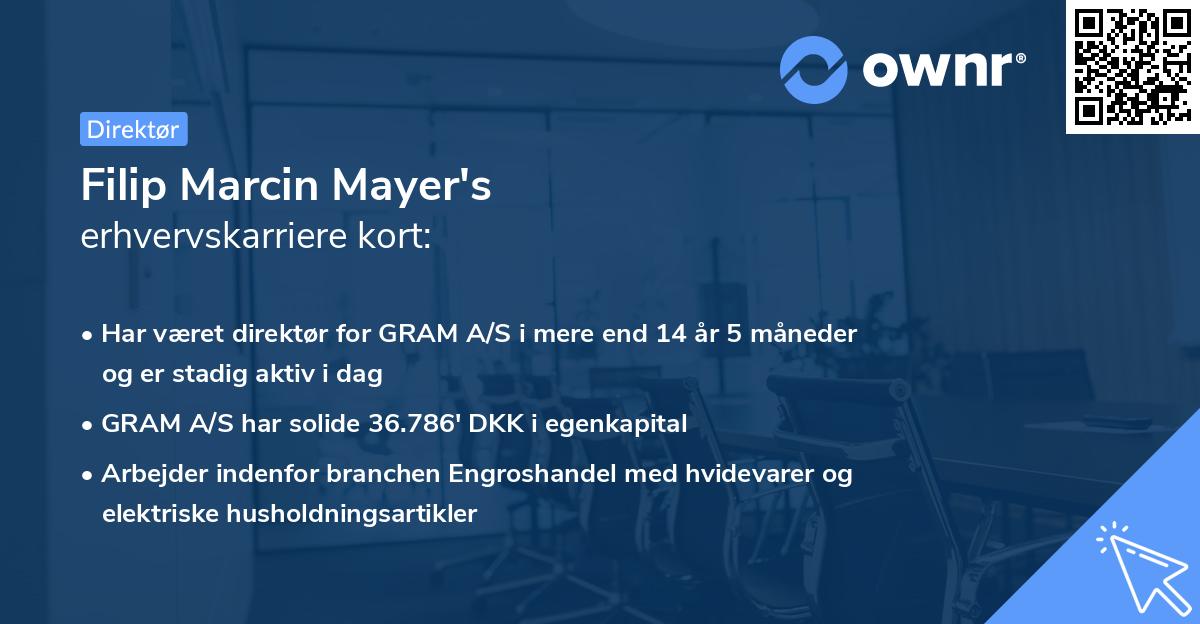 ownr®

Direktør

Filip Marcin Mayer's
erhvervskarriere kort:

• Har været direktør for GRAM A/S i mere end 14 år 5 måneder og er stadig aktiv i dag
• GRAM A/S har solide 36.786' DKK i egenkapital
• Arbejder indenfor branchen Engroshandel med hvidevarer og elektriske husholdningsartikler